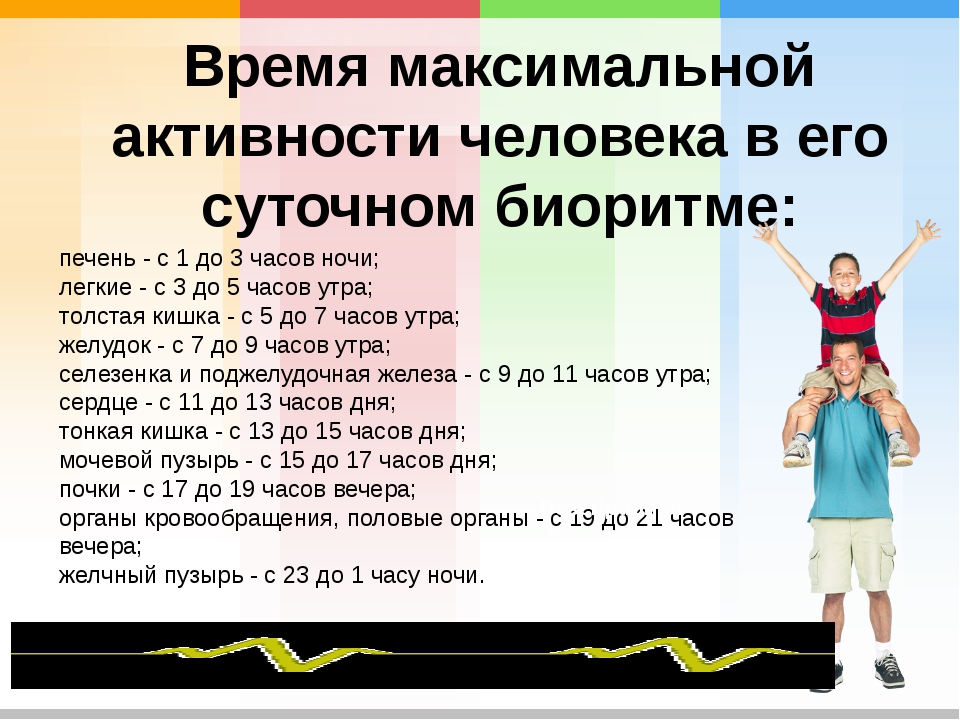 Время максимальной активности человека в его суточном биоритме:

печень - с 1 до 3 часов ночи;
легкие - с 3 до 5 часов утра;
толстая кишка - с 5 до 7 часов утра;
желудок - с 7 до 9 часов утра;
селезенка и поджелудочная железа - с 9 до 11 часов утра;
сердце - с 11 до 13 часов дня;
тонкая кишка - с 13 до 15 часов дня;
мочевой пузырь - с 15 до 17 часов дня;
почки - с 17 до 19 часов вечера;
органы кровообращения, половые органы - с 19 до 21 часов вечера;
желчный пузырь - с 23 до 1 часу ночи.